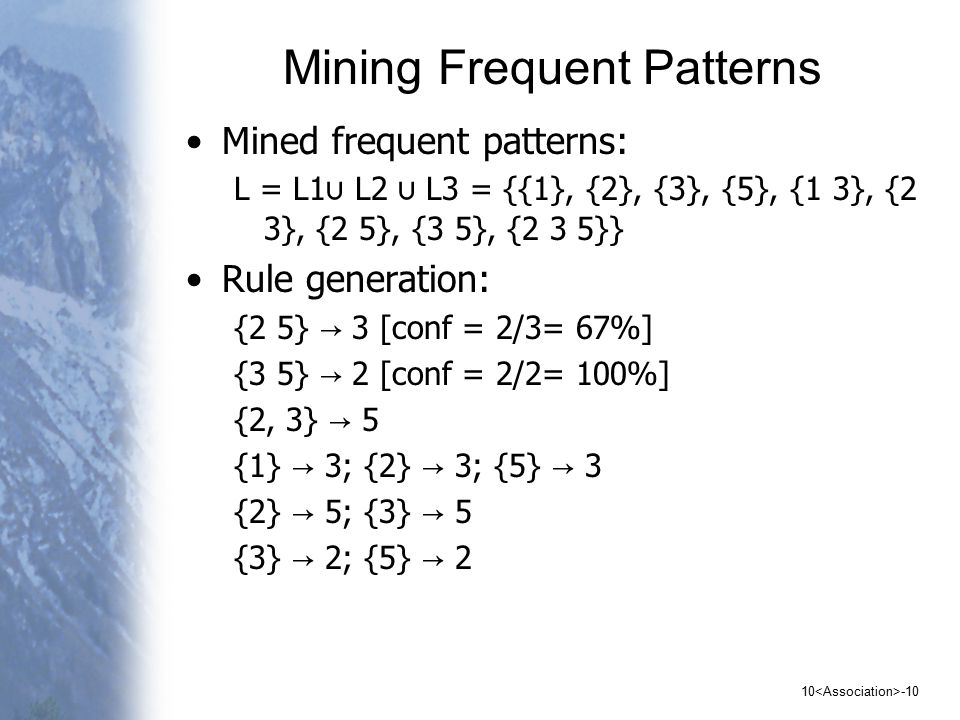 Mining Frequent Patterns

• Mined frequent patterns:

L = L1∪ L2 ∪ L3 = {{1}, {2}, {3}, {5}, {1 3}, {2 3}, {2 5}, {3 5}, {2 3 5}}

• Rule generation:

{2 5} → 3 [conf = 2/3= 67%]

{3 5} → 2 [conf = 2/2= 100%]

{2, 3} → 5

{1} → 3; {2} → 3; {5} → 3

{2} → 5; {3} → 5

{3} → 2; {5} → 2

10<Association>-10